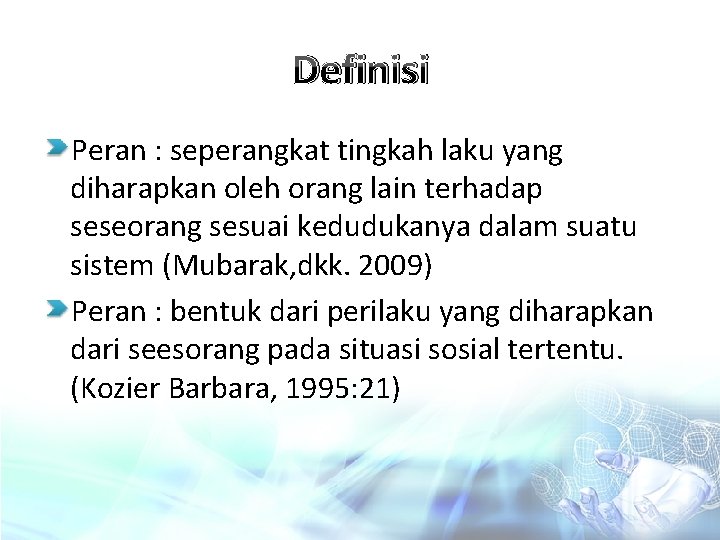 Definisi

Peran : seperangkat tingkah laku yang diharapkan oleh orang lain terhadap seseorang sesuai kedudukanya dalam suatu sistem (Mubarak,dkk. 2009)

Peran : bentuk dari perilaku yang diharapkan dari seesorang pada situasi sosial tertentu. (Kozier Barbara, 1995:21)